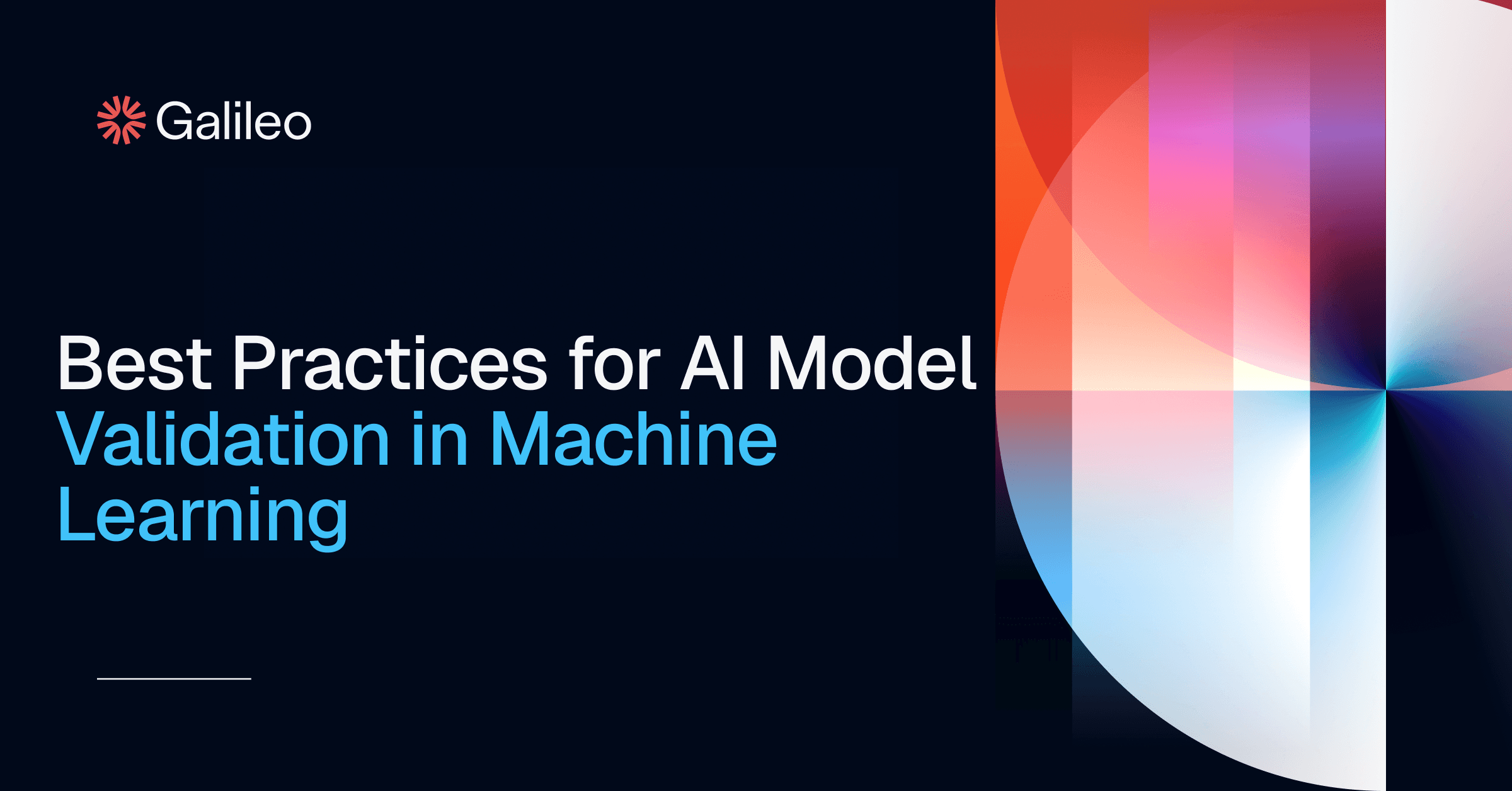 Galileo

Best Practices for AI Model Validation in Machine Learning